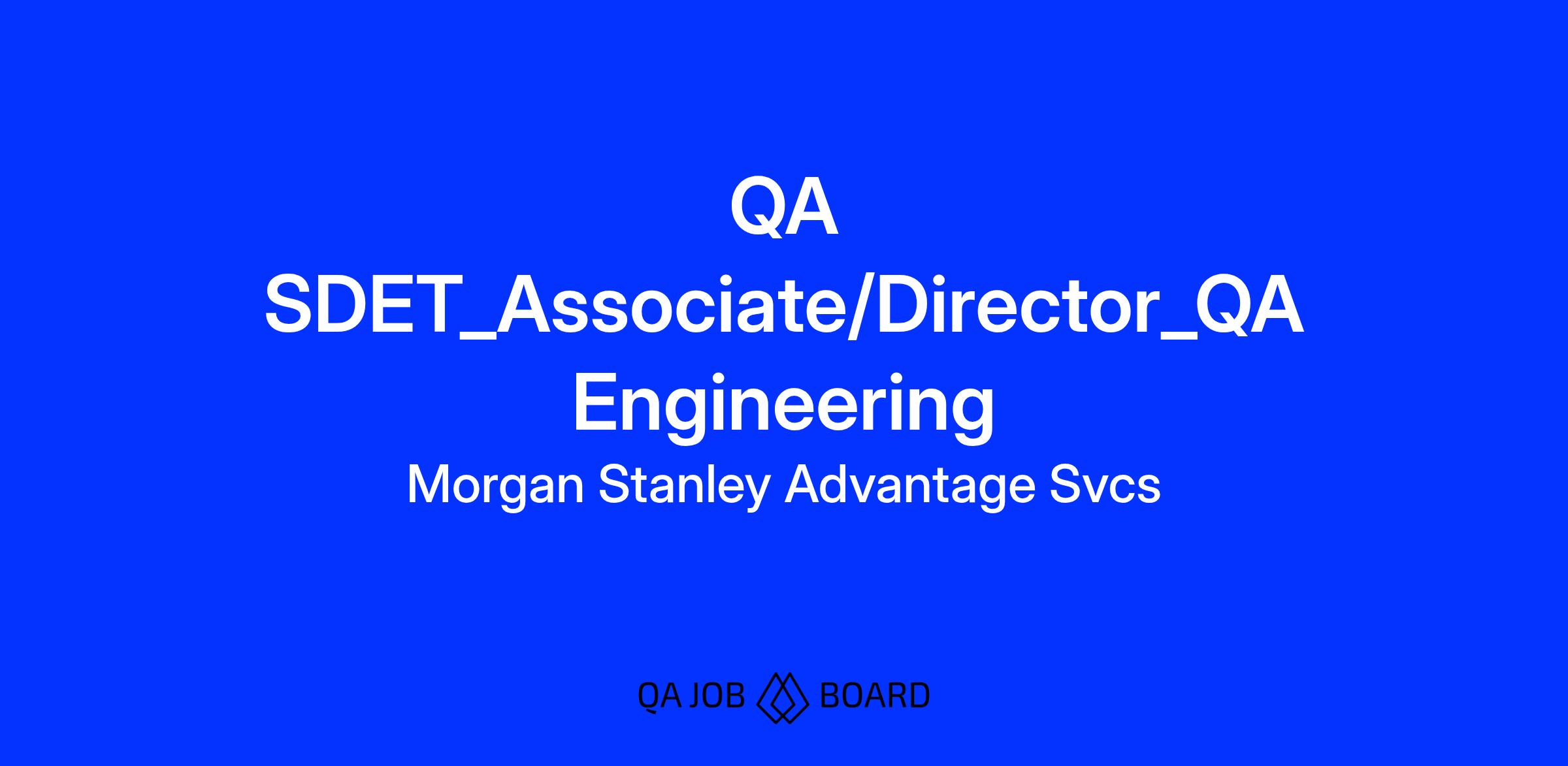 QA SDET_Associate/Director_QA Engineering

Morgan Stanley Advantage Svcs

QA JOB BOARD